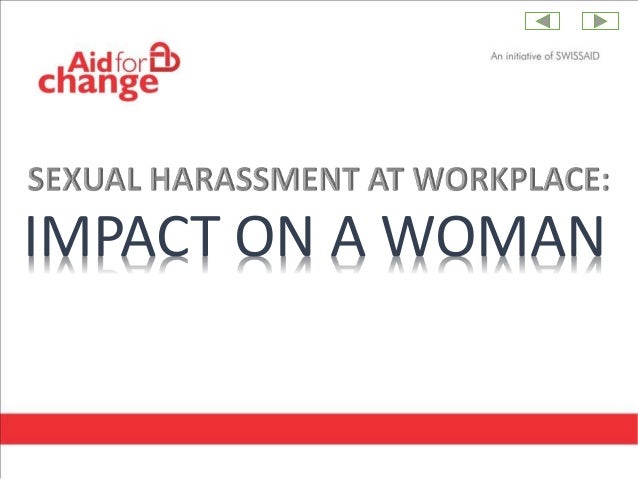 Aid for change

An initiative of SWISSAID

SEXUAL HARASSMENT AT WORKPLACE:

IMPACT ON A WOMAN